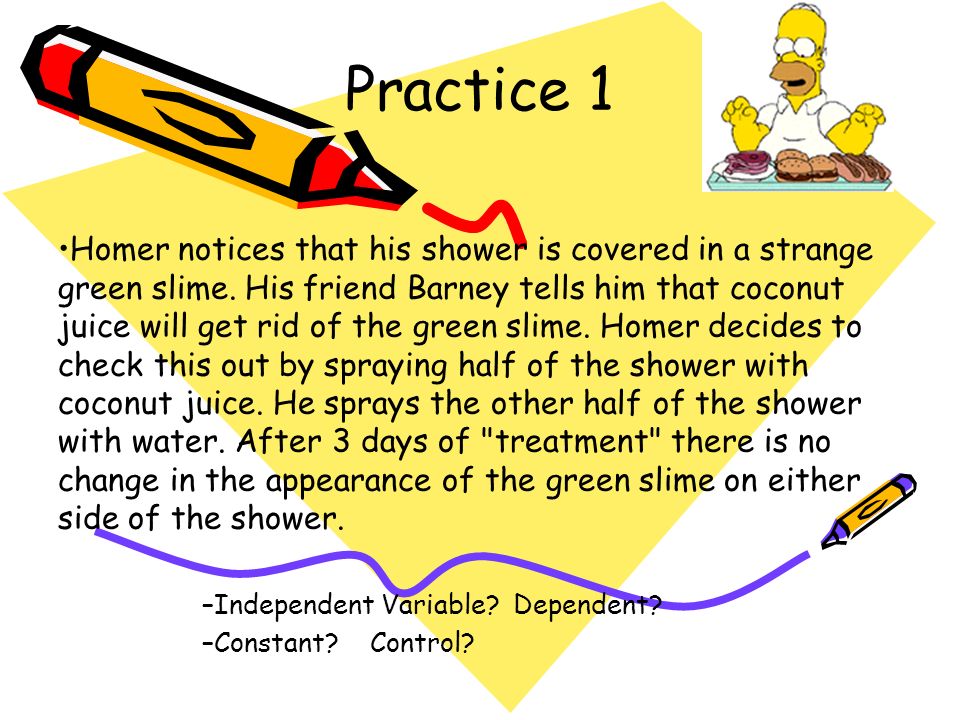 Practice 1

•Homer notices that his shower is covered in a strange green slime. His friend Barney tells him that coconut juice will get rid of the green slime. Homer decides to check this out by spraying half of the shower with coconut juice. He sprays the other half of the shower with water. After 3 days of "treatment" there is no change in the appearance of the green slime on either side of the shower.

–Independent Variable? Dependent?
–Constant? Control?